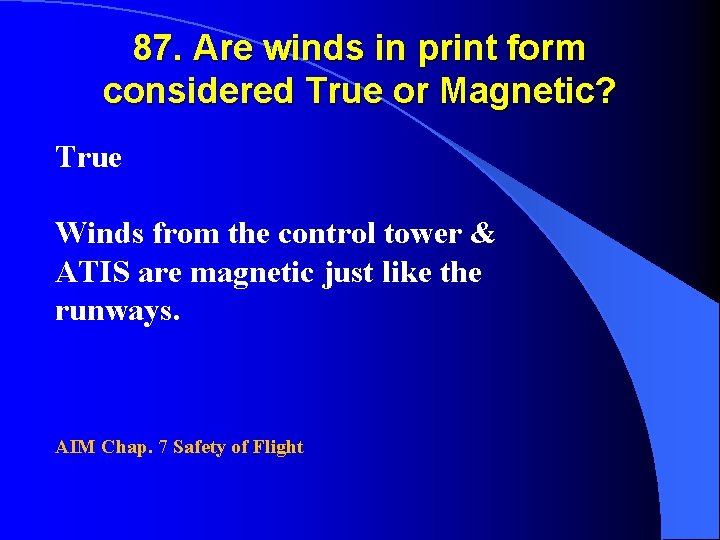 87. Are winds in print form considered True or Magnetic?

True

Winds from the control tower & ATIS are magnetic just like the runways.

AIM Chap. 7 Safety of Flight